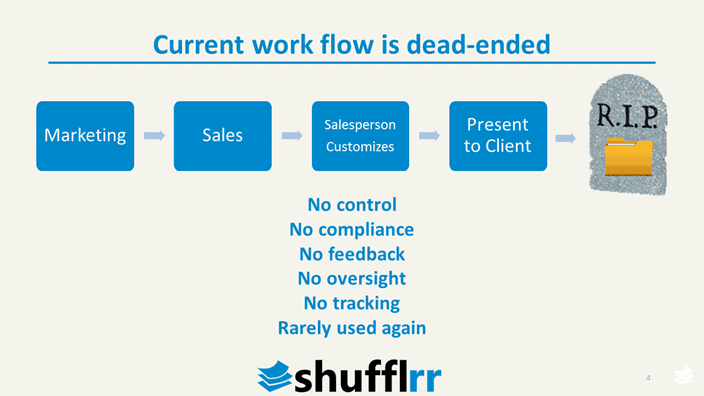 Current work flow is dead-ended

Marketing

Sales

Salesperson Customizes

Present to Client

R.I.P.

No control
No compliance
No feedback
No oversight
No tracking
Rarely used again

shufflrr

4